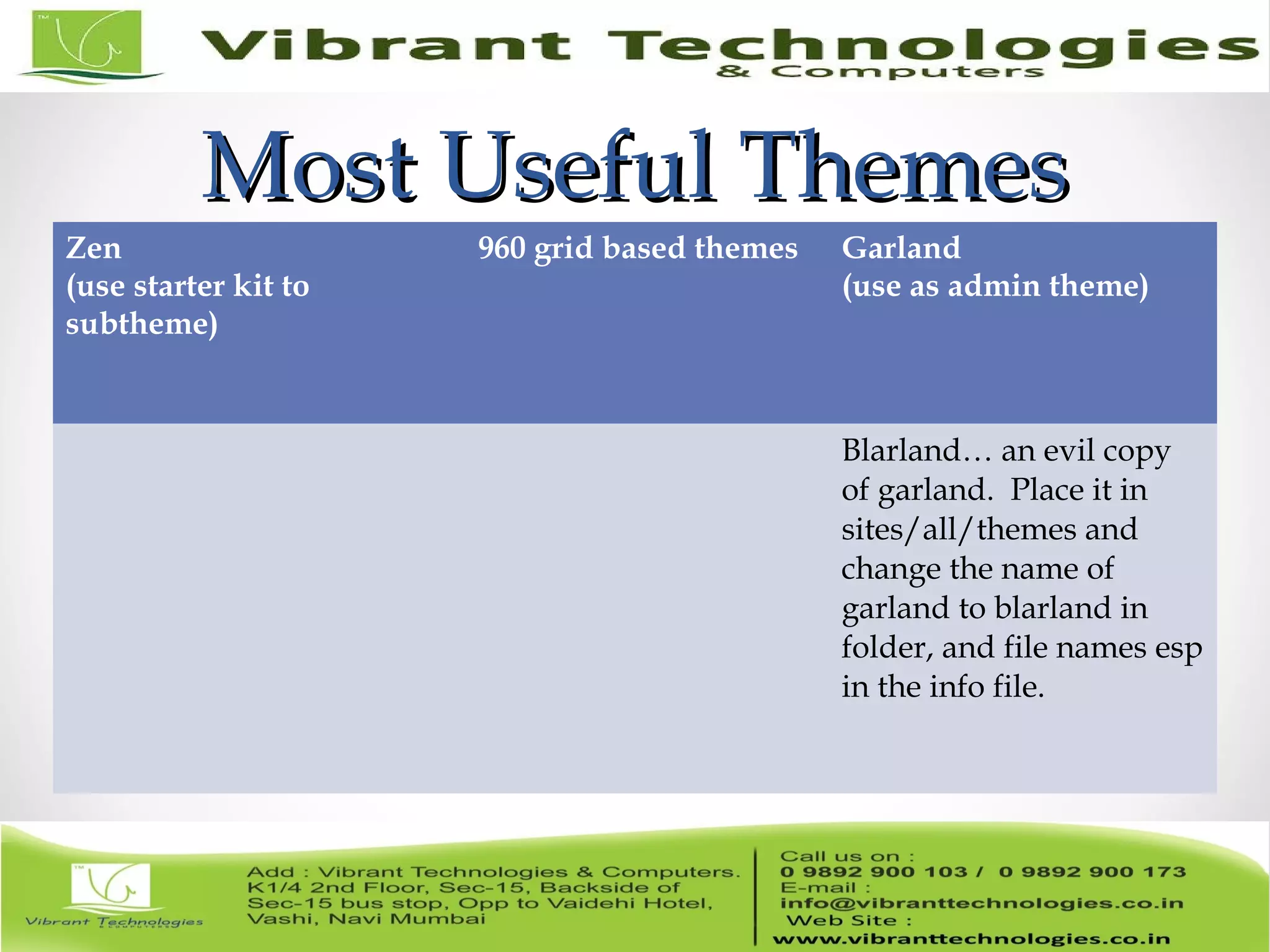 Vibrant Technologies
& Computers

Most Useful Themes

| Zen (use starter kit to subtheme) | 960 grid based themes | Garland (use as admin theme) |
|---|---|---|
| | | Blarland… an evil copy of garland. Place it in sites/all/themes and change the name of garland to blarland in folder, and file names esp in the info file. |

Vibrant Technologies & COMPUTERS

Add : Vibrant Technologies & Computers. K1/4 2nd Floor, Sec-15, Backside of Sec-15 bus stop, Opp to Vaidehi Hotel, Vashi, Navi Mumbai

Call us on :
0 9892 900 103 / 0 9892 900 173
E-mail :
info@vibranttechnologies.co.in
Web Site :
www.vibranttechnologies.co.in